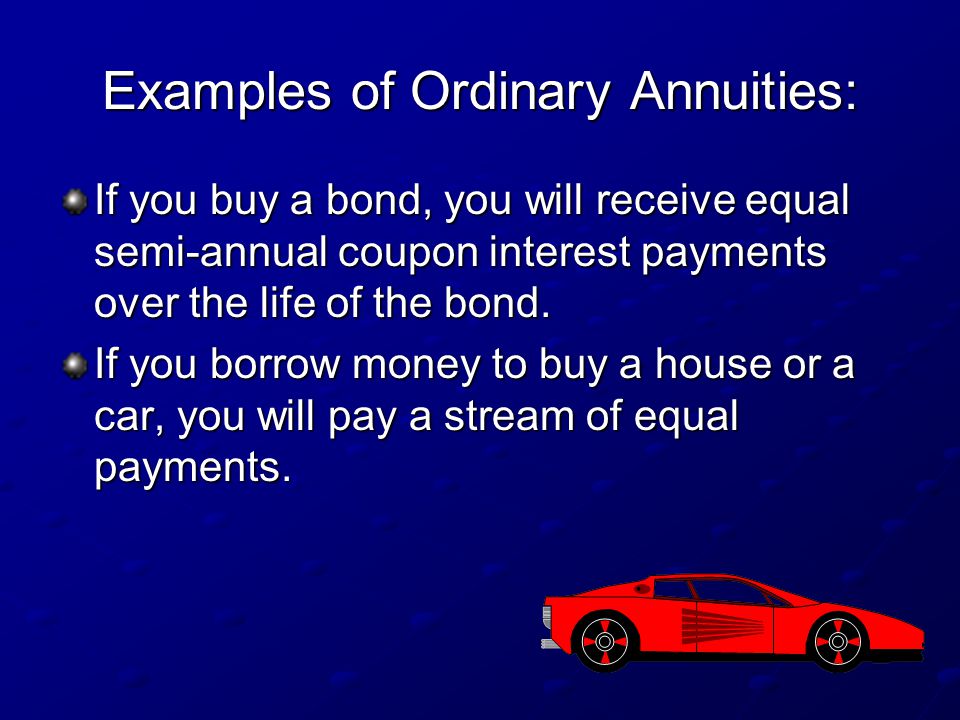 Examples of Ordinary Annuities:

If you buy a bond, you will receive equal semi-annual coupon interest payments over the life of the bond.

If you borrow money to buy a house or a car, you will pay a stream of equal payments.